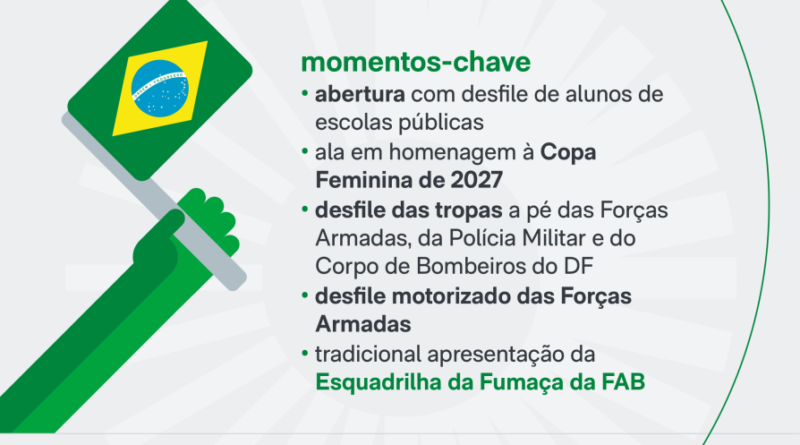 momentos-chave

• abertura com desfile de alunos de escolas públicas
• ala em homenagem à Copa Feminina de 2027
• desfile das tropas a pé das Forças Armadas, da Polícia Militar e do Corpo de Bombeiros do DF
• desfile motorizado das Forças Armadas
• tradicional apresentação da Esquadrilha da Fumaça da FAB